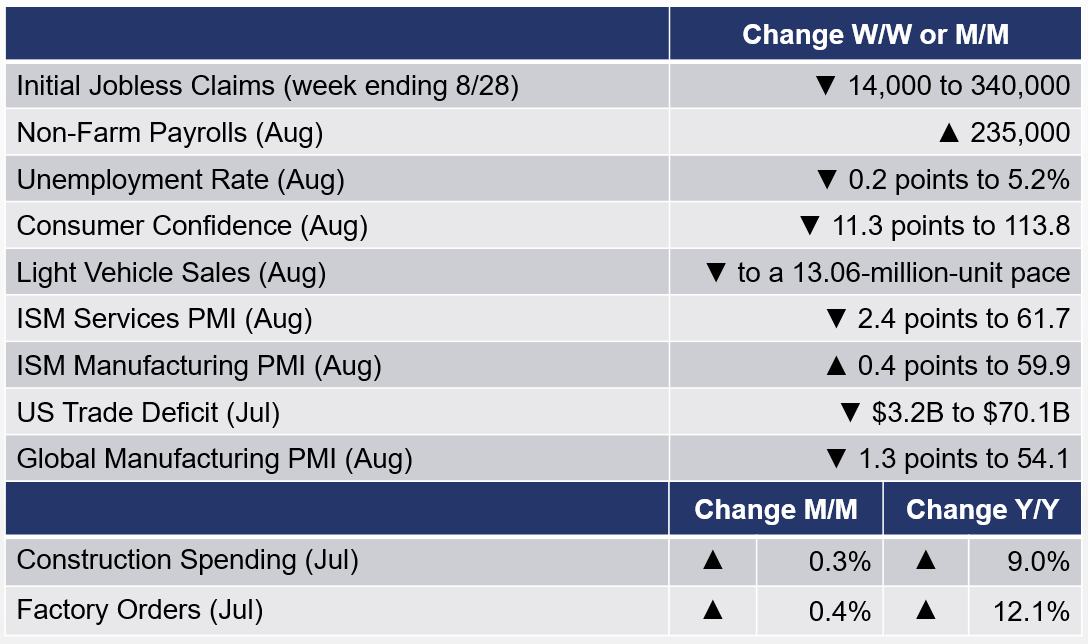 |  | Change W/W or M/M |
|---|---|
| Initial Jobless Claims (week ending 8/28) | ▼ 14,000 to 340,000 |
| Non-Farm Payrolls (Aug) | ▲ 235,000 |
| Unemployment Rate (Aug) | ▼ 0.2 points to 5.2% |
| Consumer Confidence (Aug) | ▼ 11.3 points to 113.8 |
| Light Vehicle Sales (Aug) | ▼ to a 13.06-million-unit pace |
| ISM Services PMI (Aug) | ▼ 2.4 points to 61.7 |
| ISM Manufacturing PMI (Aug) | ▲ 0.4 points to 59.9 |
| US Trade Deficit (Jul) | ▼ $3.2B to $70.1B |
| Global Manufacturing PMI (Aug) | ▼ 1.3 points to 54.1 |

|  | Change M/M |  | Change Y/Y |  |
|---|---|---|---|---|
| Construction Spending (Jul) | ▲ | 0.3% | ▲ | 9.0% |
| Factory Orders (Jul) | ▲ | 0.4% | ▲ | 12.1% |